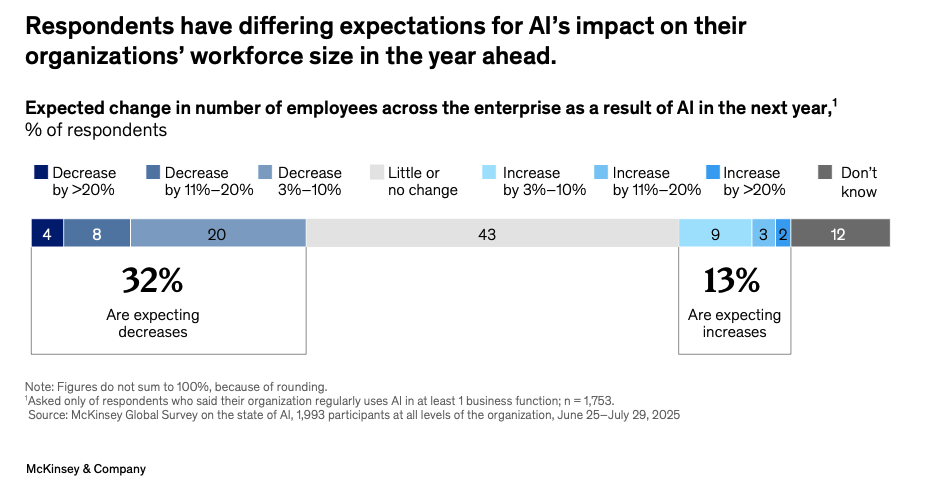 Respondents have differing expectations for AI's impact on their organizations' workforce size in the year ahead.

Expected change in number of employees across the enterprise as a result of AI in the next year,$^1$
% of respondents

Decrease by >20%
Decrease by 11%–20%
Decrease 3%–10%
Little or no change
Increase by 3%–10%
Increase by 11%–20%
Increase by >20%
Don't know

4 8 20 43 9 3 2 12

32%
Are expecting decreases

13%
Are expecting increases

Note: Figures do not sum to 100%, because of rounding.
$^1$Asked only of respondents who said their organization regularly uses AI in at least 1 business function; n = 1,753.
Source: McKinsey Global Survey on the state of AI, 1,993 participants at all levels of the organization, June 25–July 29, 2025

McKinsey & Company